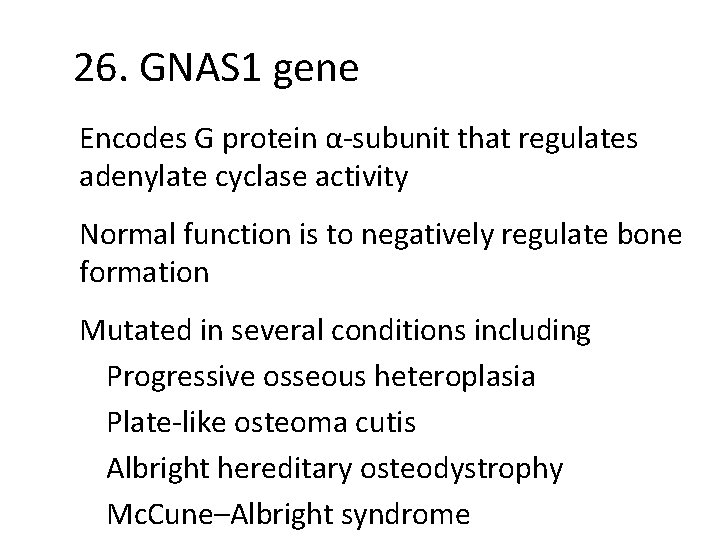 26. GNAS1 gene

Encodes G protein α-subunit that regulates adenylate cyclase activity

Normal function is to negatively regulate bone formation

Mutated in several conditions including

Progressive osseous heteroplasia

Plate-like osteoma cutis

Albright hereditary osteodystrophy

McCune–Albright syndrome